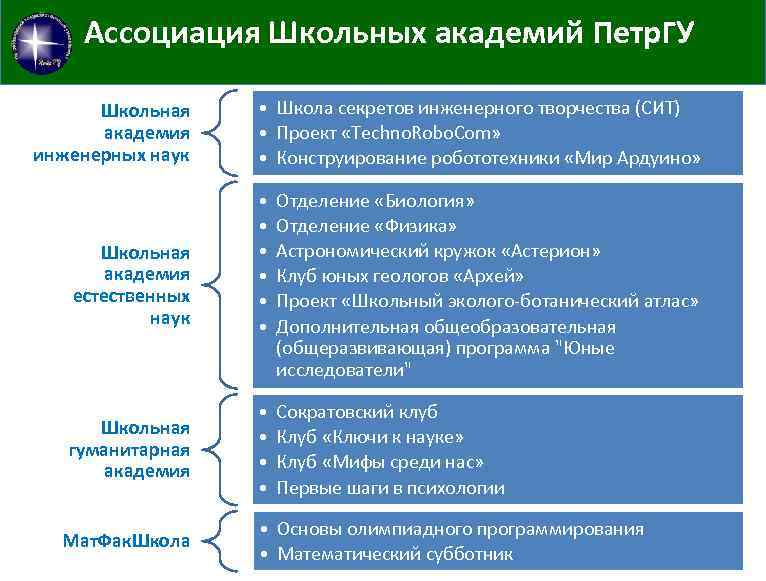 Ассоциация Школьных академий ПетрГУ

Школьная академия инженерных наук

• Школа секретов инженерного творчества (СИТ)
• Проект «TechnoRoboCom»
• Конструирование робототехники «Мир Ардуино»

Школьная академия естественных наук

• Отделение «Биология»
• Отделение «Физика»
• Астрономический кружок «Астерион»
• Клуб юных геологов «Архей»
• Проект «Школьный эколого-ботанический атлас»
• Дополнительная общеобразовательная (общеразвивающая) программа "Юные исследователи"

Школьная гуманитарная академия

• Сократовский клуб
• Клуб «Ключи к науке»
• Клуб «Мифы среди нас»
• Первые шаги в психологии

МатФакШкола

• Основы олимпиадного программирования
• Математический субботник